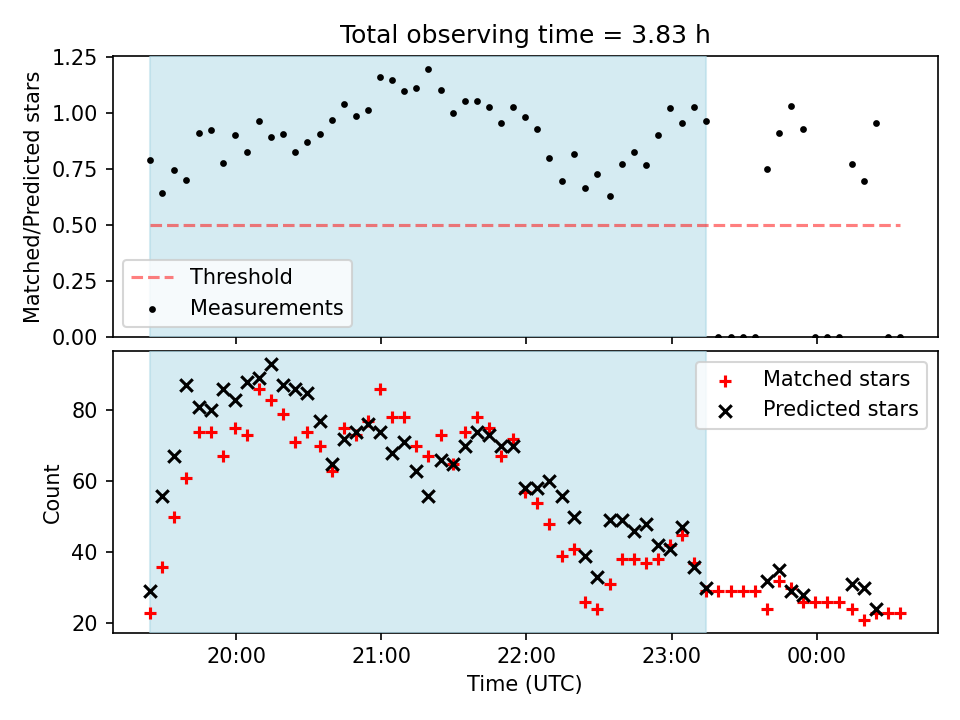 Total observing time = 3.83 h

Matched/Predicted stars

1.25
1.00
0.75
0.50
0.25
0.00

Threshold
Measurements

Count

80
60
40
20

Matched stars
Predicted stars

20:00
21:00
22:00
23:00
00:00

Time (UTC)